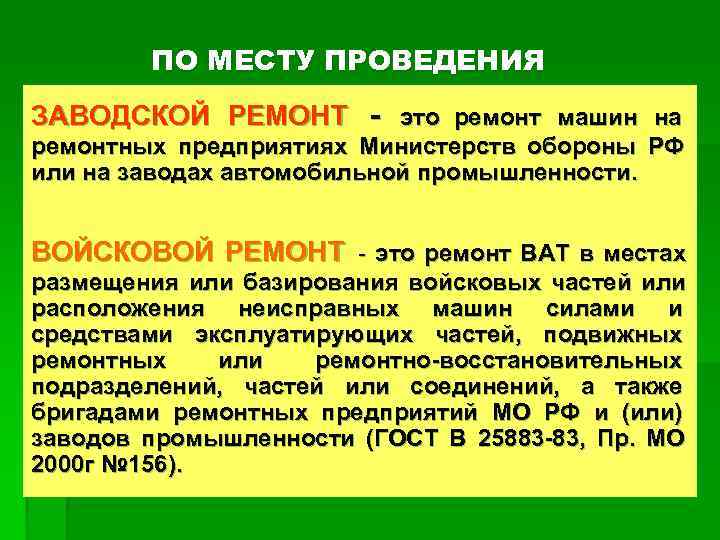 ПО МЕСТУ ПРОВЕДЕНИЯ

ЗАВОДСКОЙ РЕМОНТ - это ремонт машин на ремонтных предприятиях Министерств обороны РФ или на заводах автомобильной промышленности.

ВОЙСКОВОЙ РЕМОНТ - это ремонт ВАТ в местах размещения или базирования войсковых частей или расположения неисправных машин силами и средствами эксплуатирующих частей, подвижных ремонтных или ремонтно-восстановительных подразделений, частей или соединений, а также бригадами ремонтных предприятий МО РФ и (или) заводов промышленности (ГОСТ В 25883-83, Пр. МО 2000г №156).